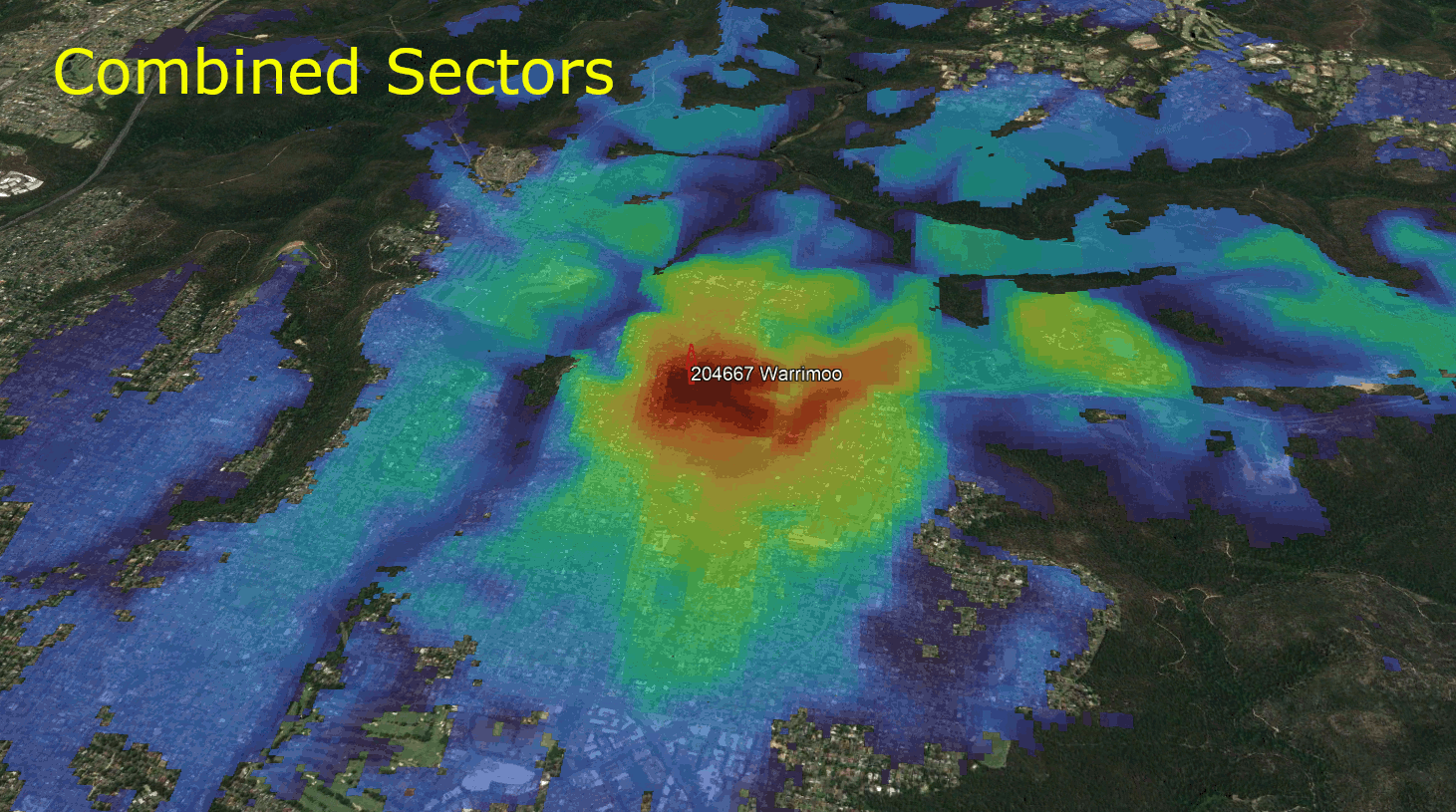 Combined Sectors

204667 Warrimoo